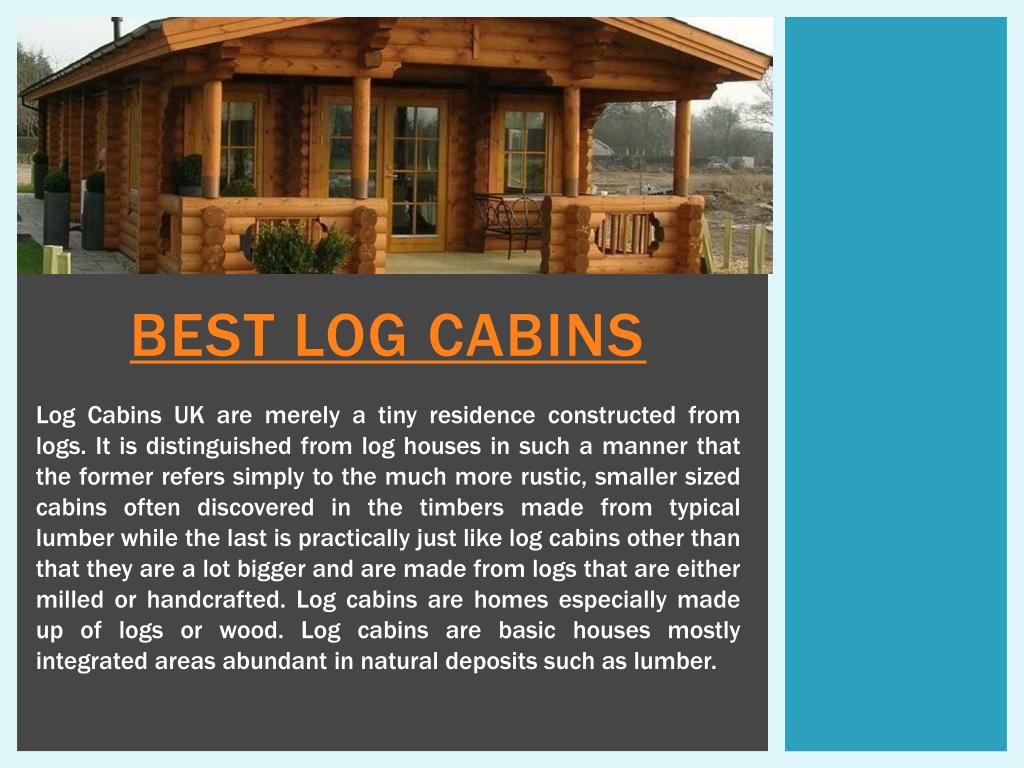 BEST LOG CABINS

Log Cabins UK are merely a tiny residence constructed from logs. It is distinguished from log houses in such a manner that the former refers simply to the much more rustic, smaller sized cabins often discovered in the timbers made from typical lumber while the last is practically just like log cabins other than that they are a lot bigger and are made from logs that are either milled or handcrafted. Log cabins are homes especially made up of logs or wood. Log cabins are basic houses mostly integrated areas abundant in natural deposits such as lumber.